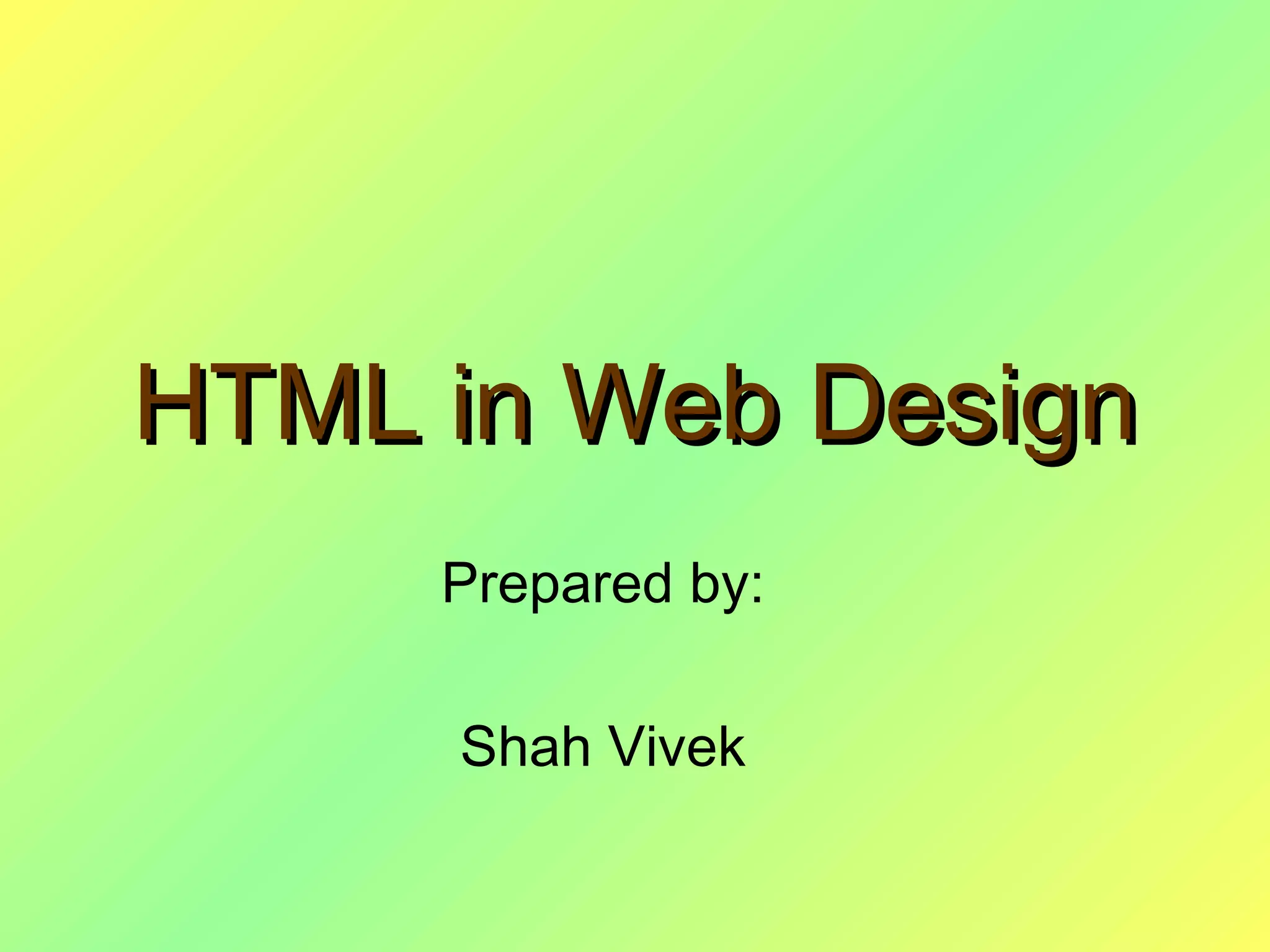 HTML in Web Design

Prepared by:

Shah Vivek